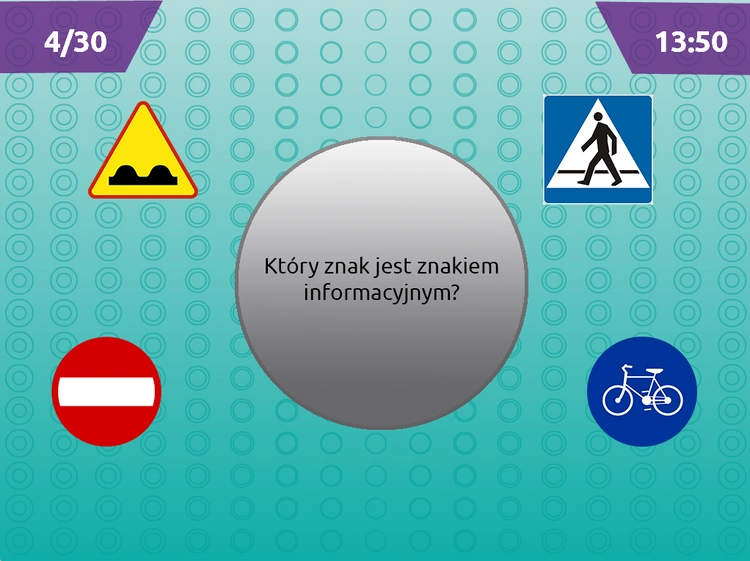 4/30

13:50

Który znak jest znakiem informacyjnym?